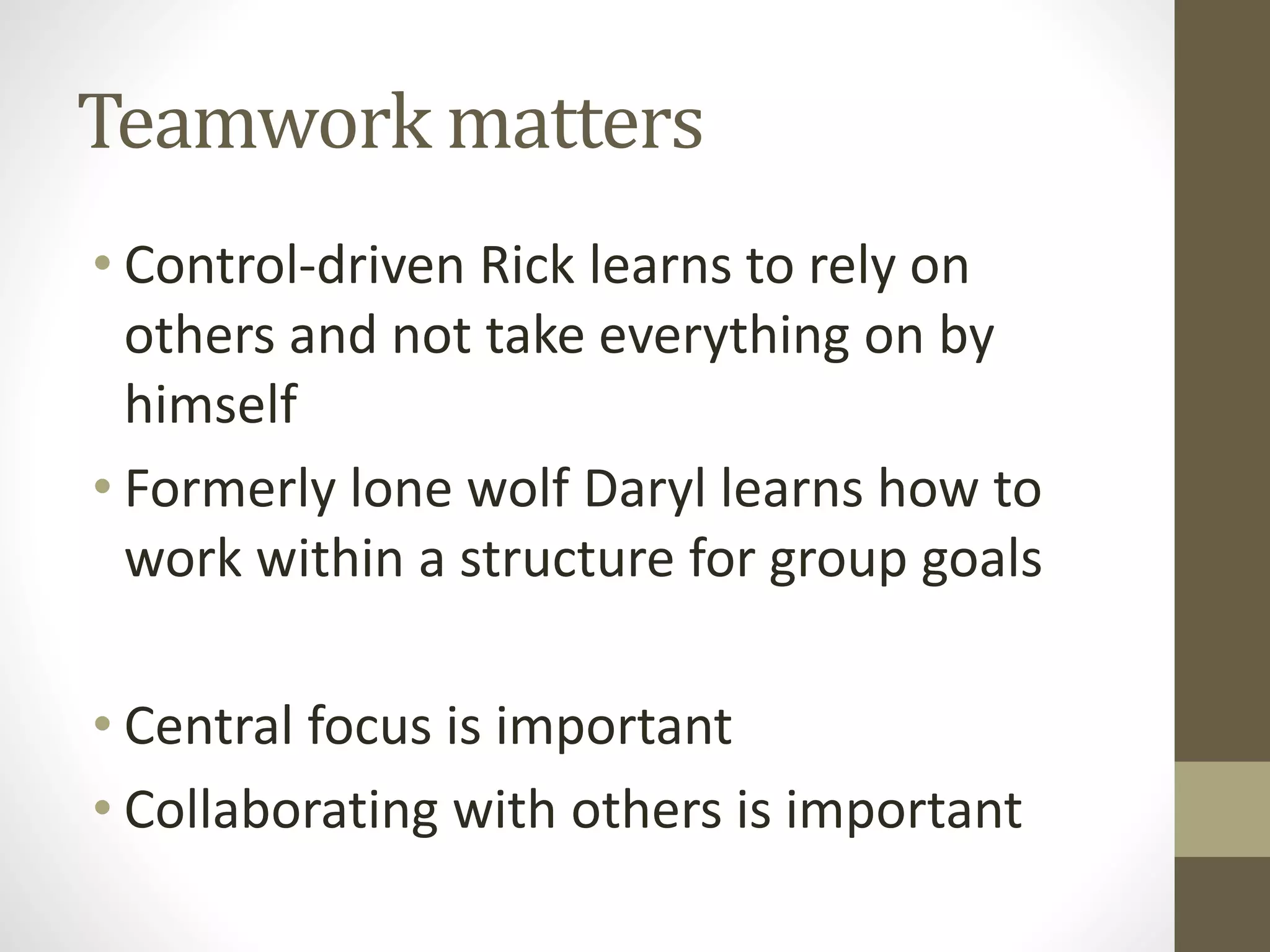 Teamwork matters

• Control-driven Rick learns to rely on others and not take everything on by himself
• Formerly lone wolf Daryl learns how to work within a structure for group goals

• Central focus is important
• Collaborating with others is important